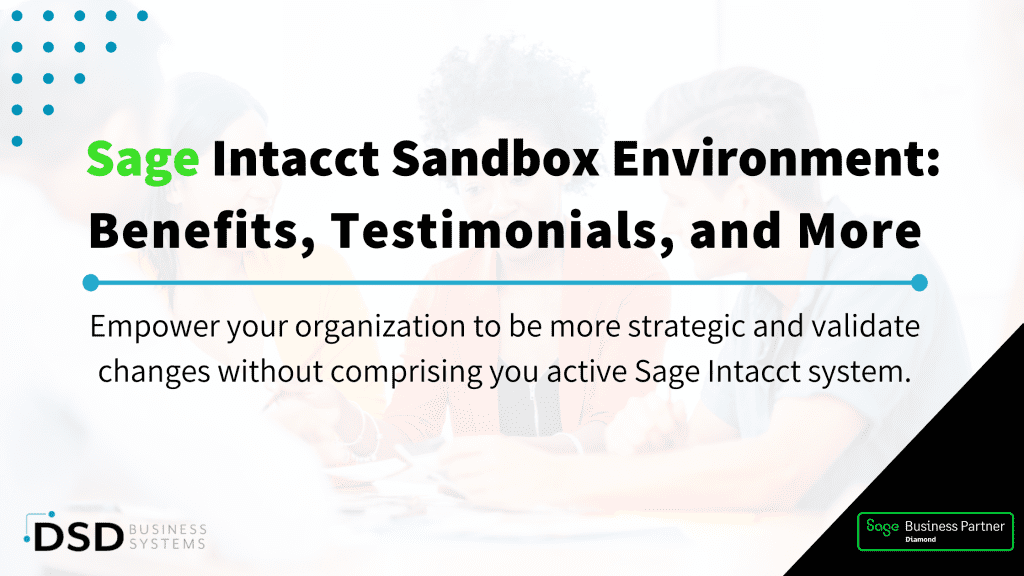 Sage Intacct Sandbox Environment: Benefits, Testimonials, and More

Empower your organization to be more strategic and validate changes without comprising you active Sage Intacct system.

DSD BUSINESS SYSTEMS

Sage Business Partner Diamond